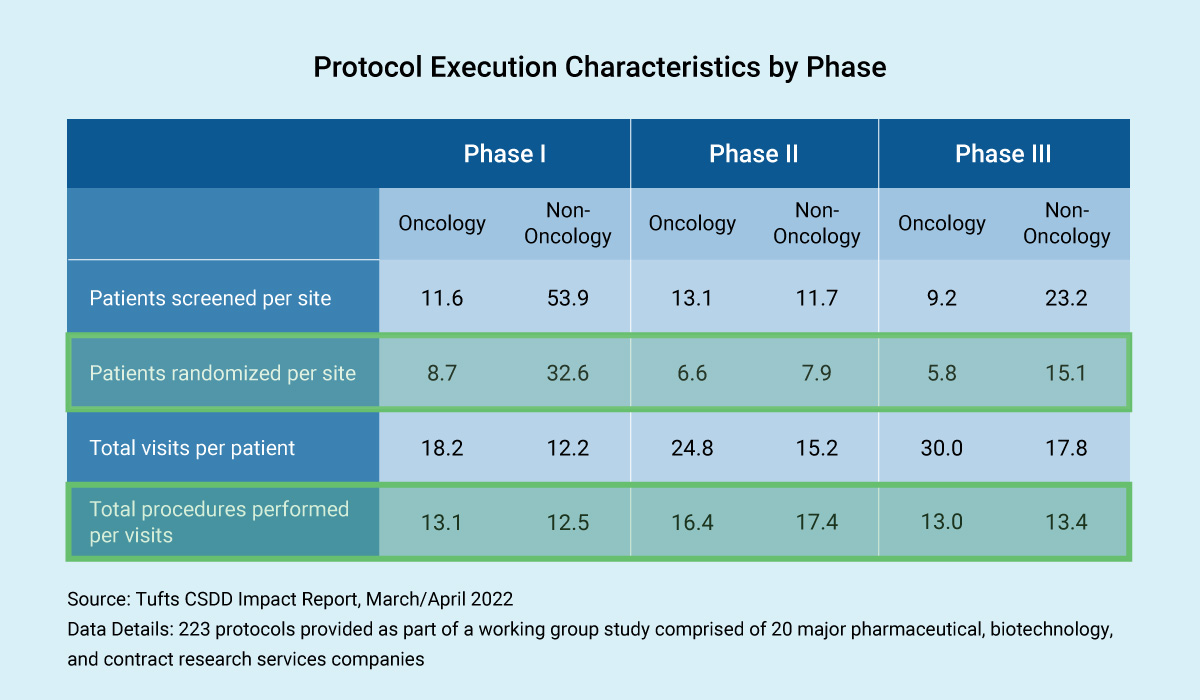 Protocol Execution Characteristics by Phase

| | Phase I | | Phase II | | Phase III | |
|---|---|---|---|---|---|---|
| | Oncology | Non-Oncology | Oncology | Non-Oncology | Oncology | Non-Oncology |
| Patients screened per site | 11.6 | 53.9 | 13.1 | 11.7 | 9.2 | 23.2 |
| Patients randomized per site | 8.7 | 32.6 | 6.6 | 7.9 | 5.8 | 15.1 |
| Total visits per patient | 18.2 | 12.2 | 24.8 | 15.2 | 30.0 | 17.8 |
| Total procedures performed per visits | 13.1 | 12.5 | 16.4 | 17.4 | 13.0 | 13.4 |

Source: Tufts CSDD Impact Report, March/April 2022
Data Details: 223 protocols provided as part of a working group study comprised of 20 major pharmaceutical, biotechnology, and contract research services companies